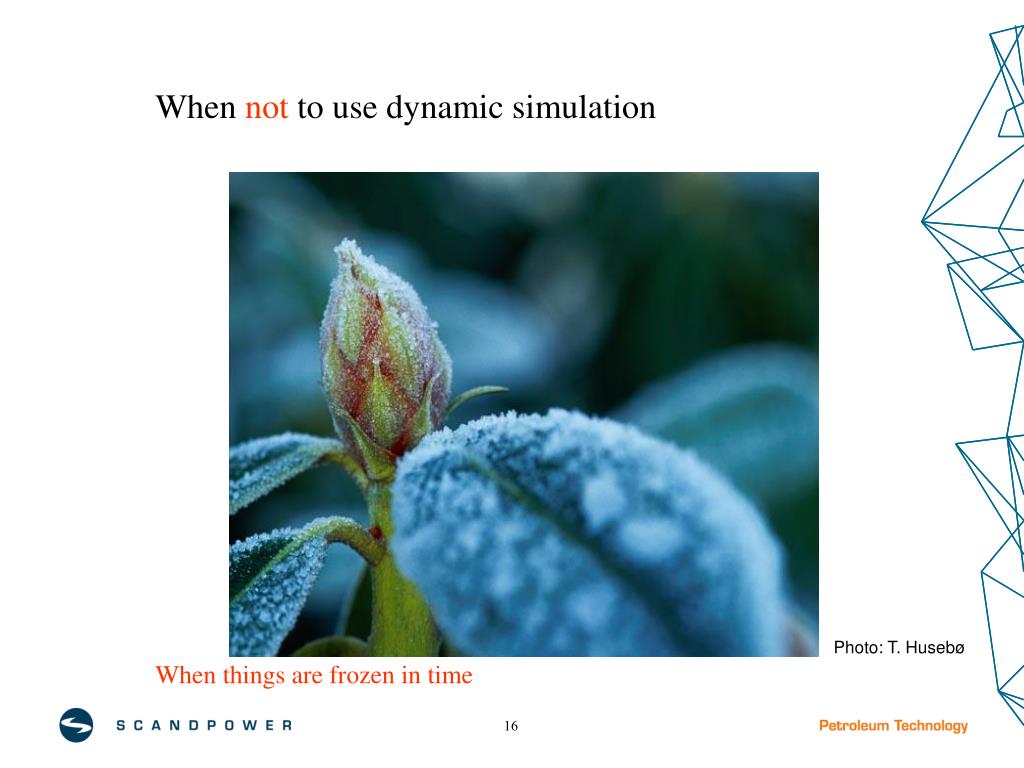 When not to use dynamic simulation

Photo: T. Husebø

When things are frozen in time

SCANDPOWER

16

Petroleum Technology